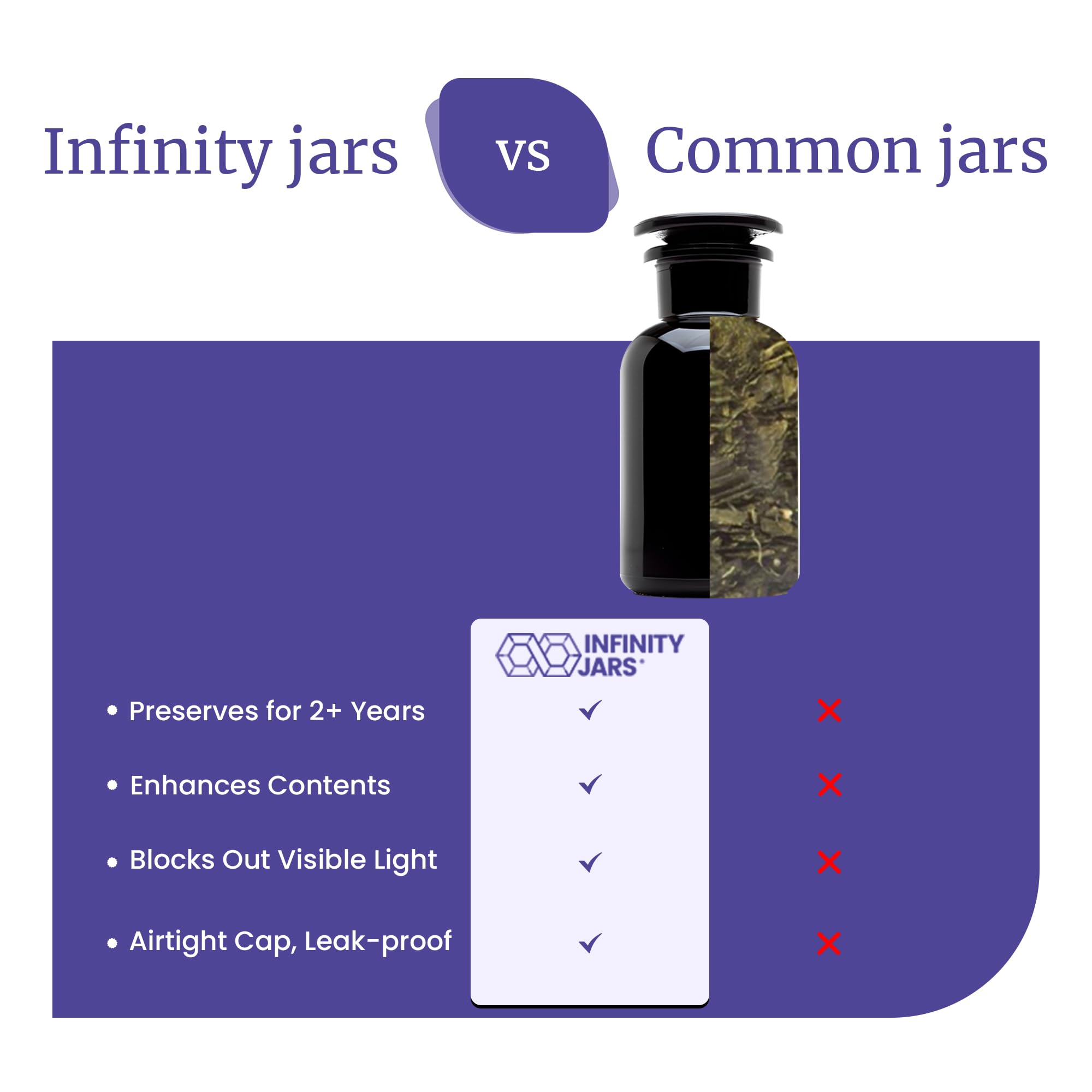 Infinity jars vs Common jars

| | INFINITY JARS | |
|---|---|---|
| • Preserves for 2+ Years | ✓ | ✗ |
| • Enhances Contents | ✓ | ✗ |
| • Blocks Out Visible Light | ✓ | ✗ |
| • Airtight Cap, Leak-proof | ✓ | ✗ |